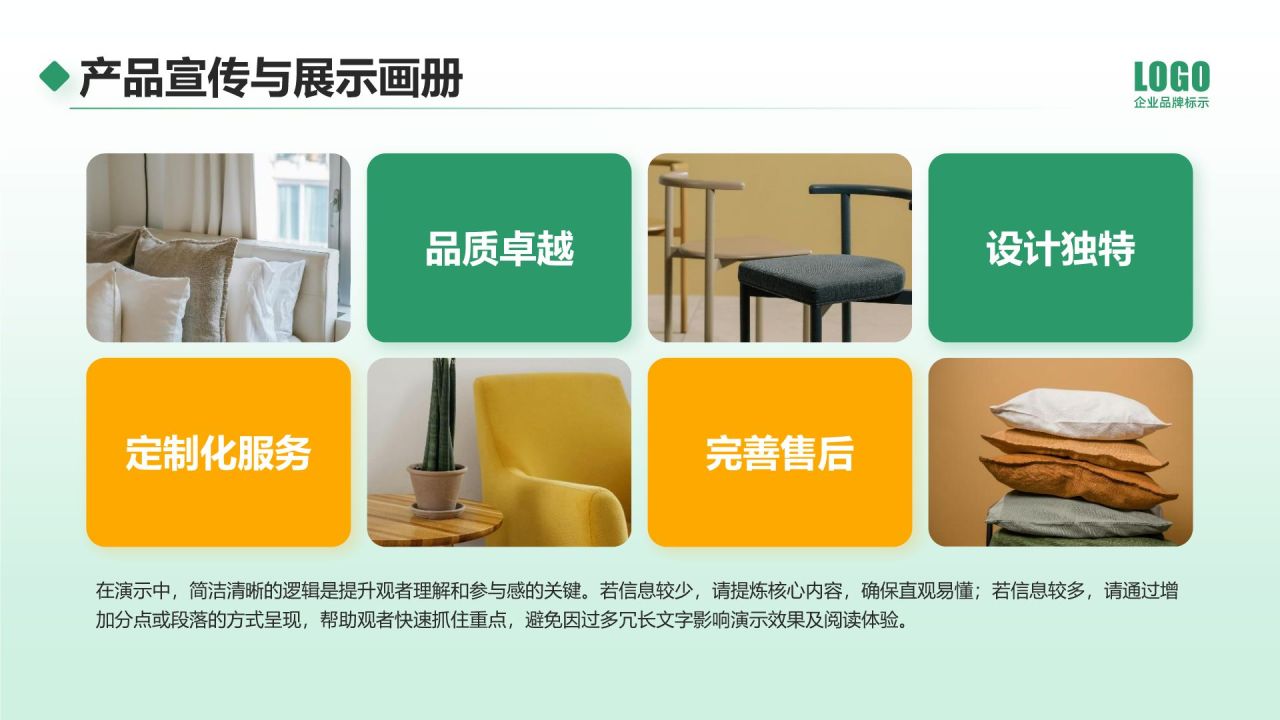 产品宣传与展示画册

LOGO
企业品牌标示

品质卓越

设计独特

定制化服务

完善售后

在演示中，简洁清晰的逻辑是提升观者理解和参与感的关键。若信息较少，请提炼核心内容，确保直观易懂；若信息较多，请通过增加分点或段落的方式呈现，帮助观者快速抓住重点，避免因过多冗长文字影响演示效果及阅读体验。